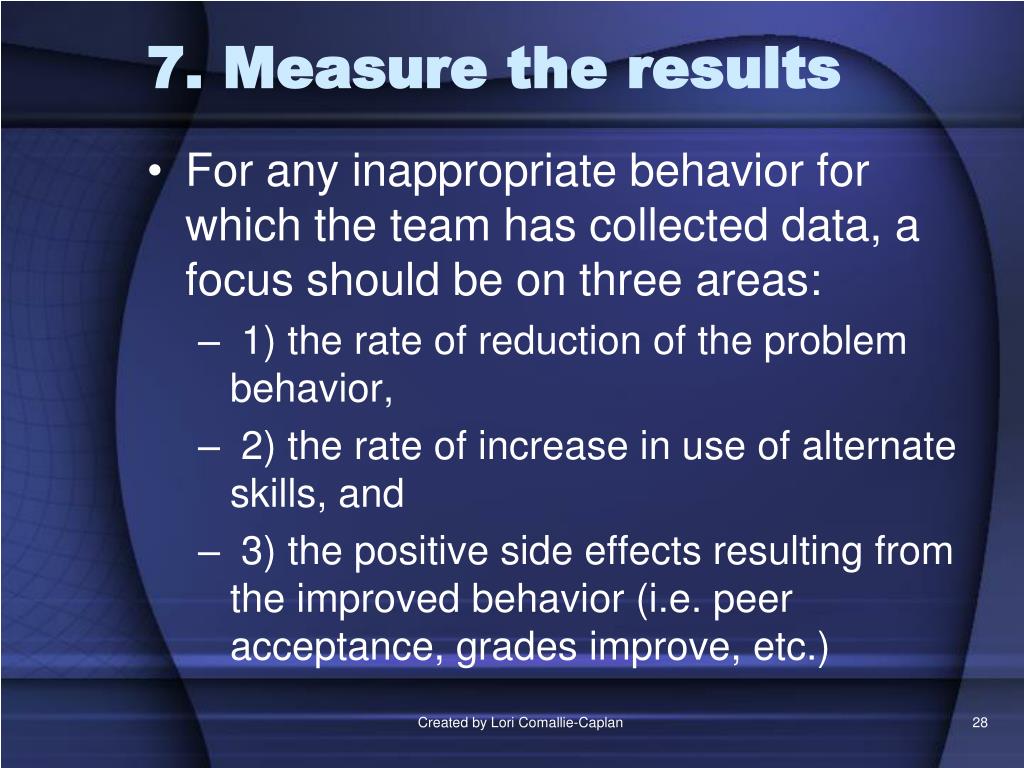 7. Measure the results

• For any inappropriate behavior for which the team has collected data, a focus should be on three areas:
– 1) the rate of reduction of the problem behavior,
– 2) the rate of increase in use of alternate skills, and
– 3) the positive side effects resulting from the improved behavior (i.e. peer acceptance, grades improve, etc.)

Created by Lori Comallie-Caplan

28